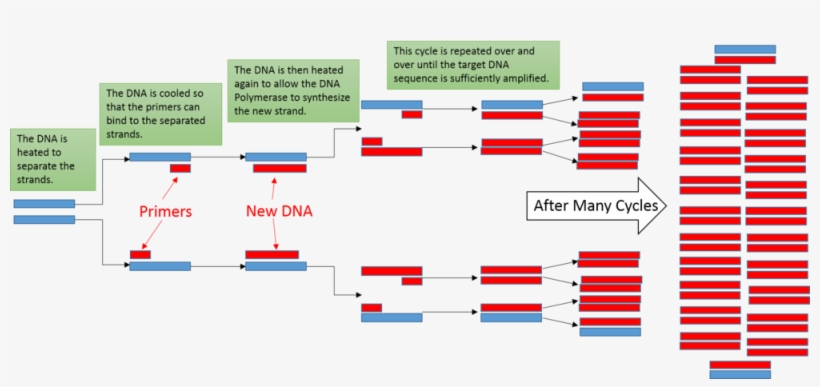 The DNA is heated to separate the strands.

The DNA is cooled so that the primers can bind to the separated strands.

The DNA is then heated again to allow the DNA Polymerase to synthesize the new strand.

This cycle is repeated over and over until the target DNA sequence is sufficiently amplified.

Primers

New DNA

After Many Cycles